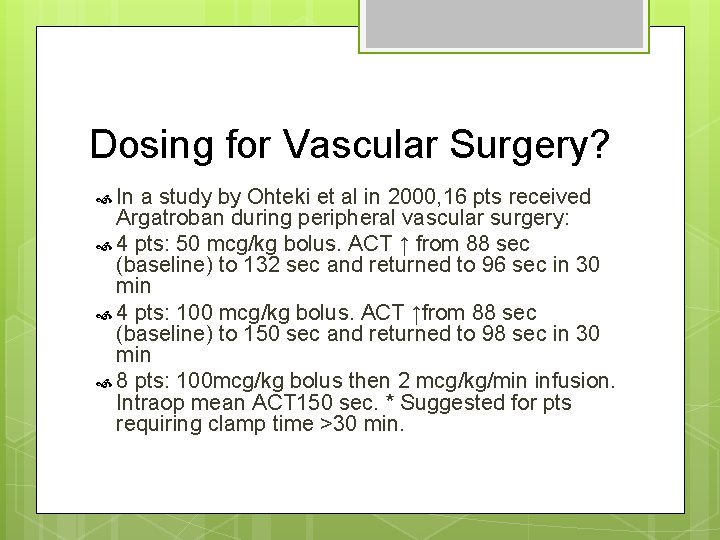 Dosing for Vascular Surgery?

In a study by Ohteki et al in 2000,16 pts received Argatroban during peripheral vascular surgery:

4 pts: 50 mcg/kg bolus. ACT ↑ from 88 sec (baseline) to 132 sec and returned to 96 sec in 30 min

4 pts: 100 mcg/kg bolus. ACT ↑from 88 sec (baseline) to 150 sec and returned to 98 sec in 30 min

8 pts: 100mcg/kg bolus then 2 mcg/kg/min infusion. Intraop mean ACT150 sec. * Suggested for pts requiring clamp time >30 min.